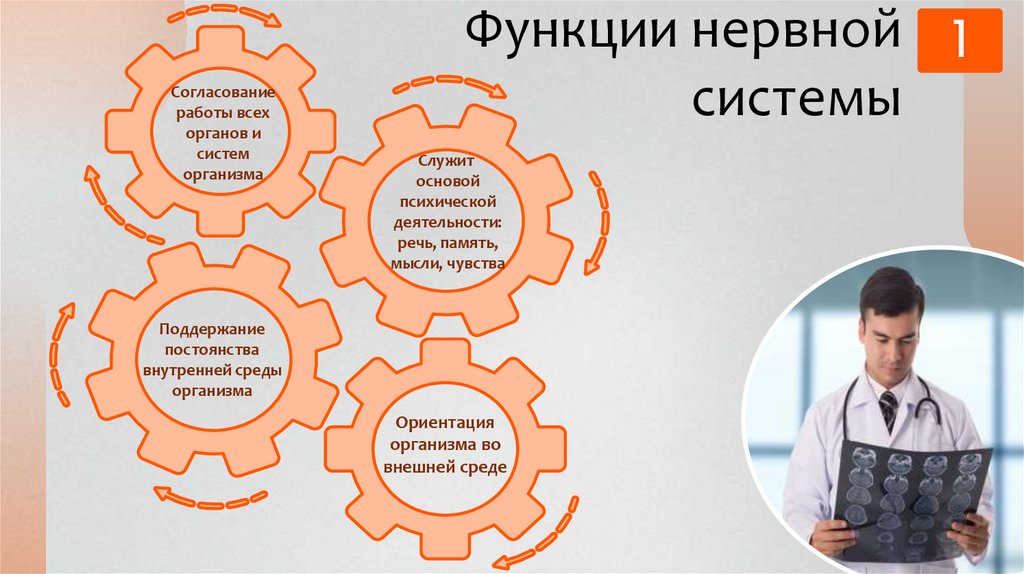 Функции нервной системы

1

Согласование работы всех органов и систем организма

Служит основой психической деятельности: речь, память, мысли, чувства

Поддержание постоянства внутренней среды организма

Ориентация организма во внешней среде